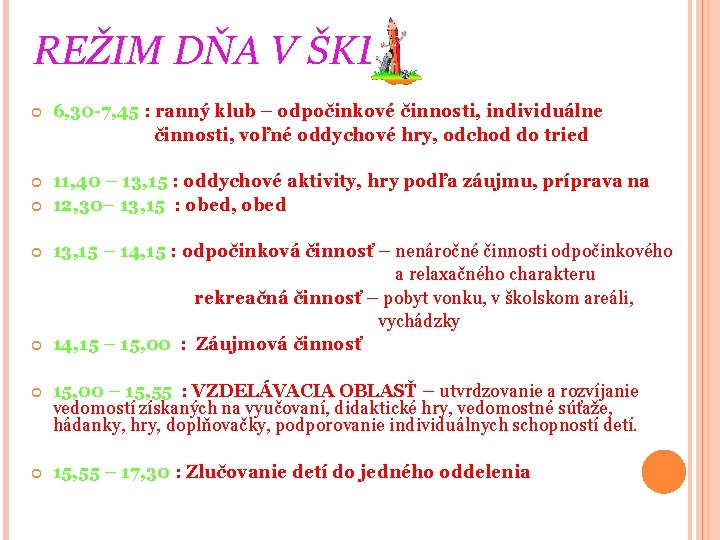 REŽIM DŇA V ŠKI

6,30-7,45 : ranný klub – odpočinkové činnosti, individuálne činnosti, voľné oddychové hry, odchod do tried

11,40 – 13,15 : oddychové aktivity, hry podľa záujmu, príprava na
12,30– 13,15 : obed, obed

13,15 – 14,15 : odpočinková činnosť – nenáročné činnosti odpočinkového a relaxačného charakteru
rekreačná činnosť – pobyt vonku, v školskom areáli, vychádzky
14,15 – 15,00 : Záujmová činnosť

15,00 – 15,55 : VZDELÁVACIA OBLASŤ – utvrdzovanie a rozvíjanie vedomostí získaných na vyučovaní, didaktické hry, vedomostné súťaže, hádanky, hry, doplňovačky, podporovanie individuálnych schopností detí.

15,55 – 17,30 : Zlučovanie detí do jedného oddelenia